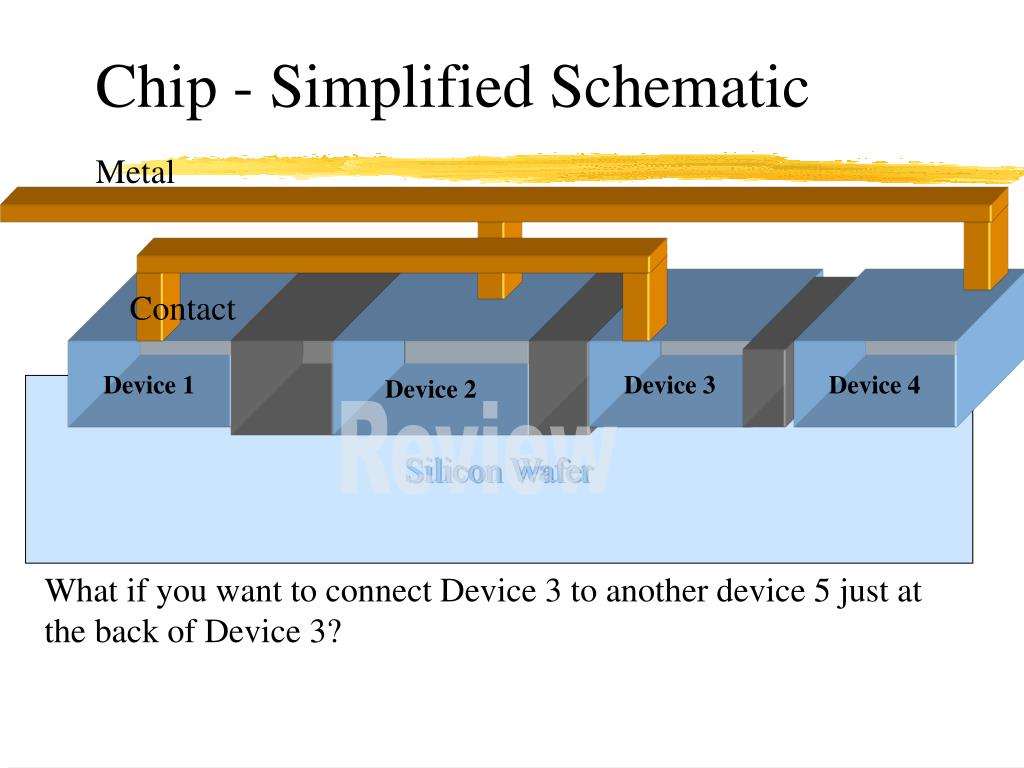 Chip - Simplified Schematic

Metal

Contact

Device 1

Device 2

Device 3

Device 4

Review

Silicon Wafer

What if you want to connect Device 3 to another device 5 just at the back of Device 3?